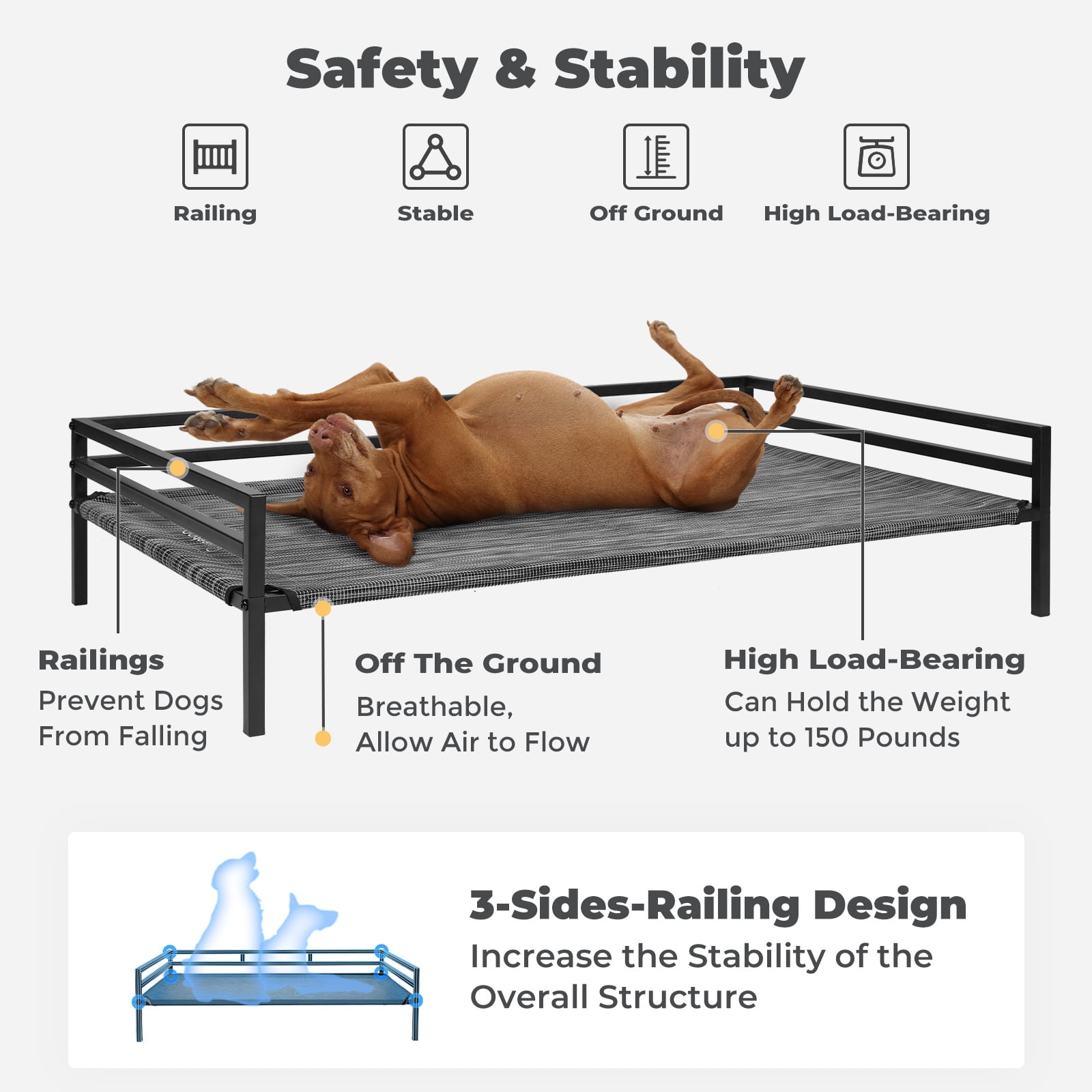 Safety & Stability

Railing

Stable

Off Ground

High Load-Bearing

Railings
Prevent Dogs From Falling

Off The Ground
Breathable, Allow Air to Flow

High Load-Bearing
Can Hold the Weight up to 150 Pounds

3-Sides-Railing Design
Increase the Stability of the Overall Structure